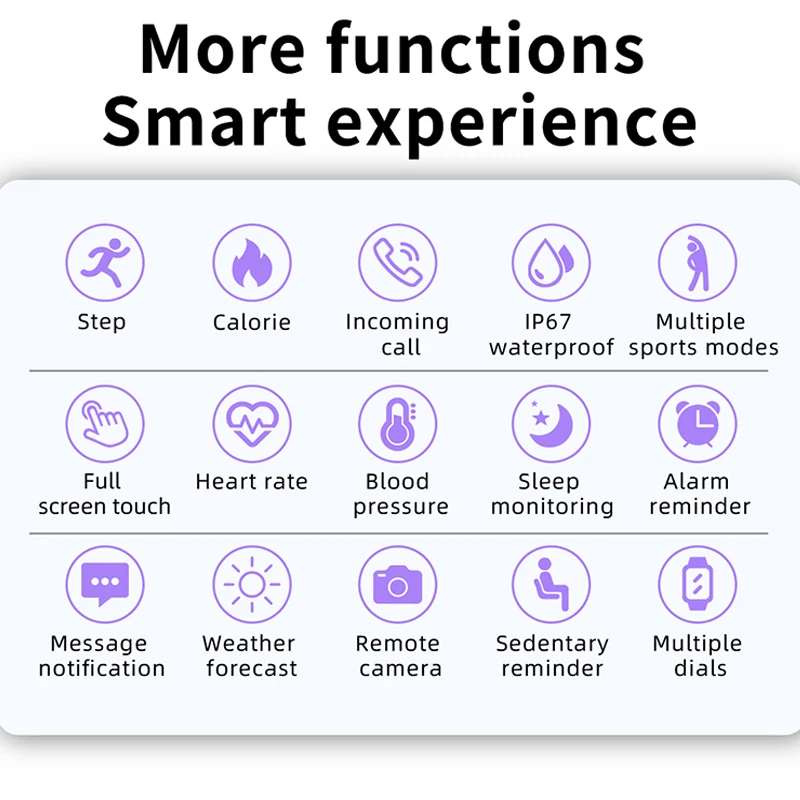 More functions
Smart experience

Step

Calorie

Incoming call

IP67 waterproof

Multiple sports modes

Full screen touch

Heart rate

Blood pressure

Sleep monitoring

Alarm reminder

Message notification

Weather forecast

Remote camera

Sedentary reminder

Multiple dials